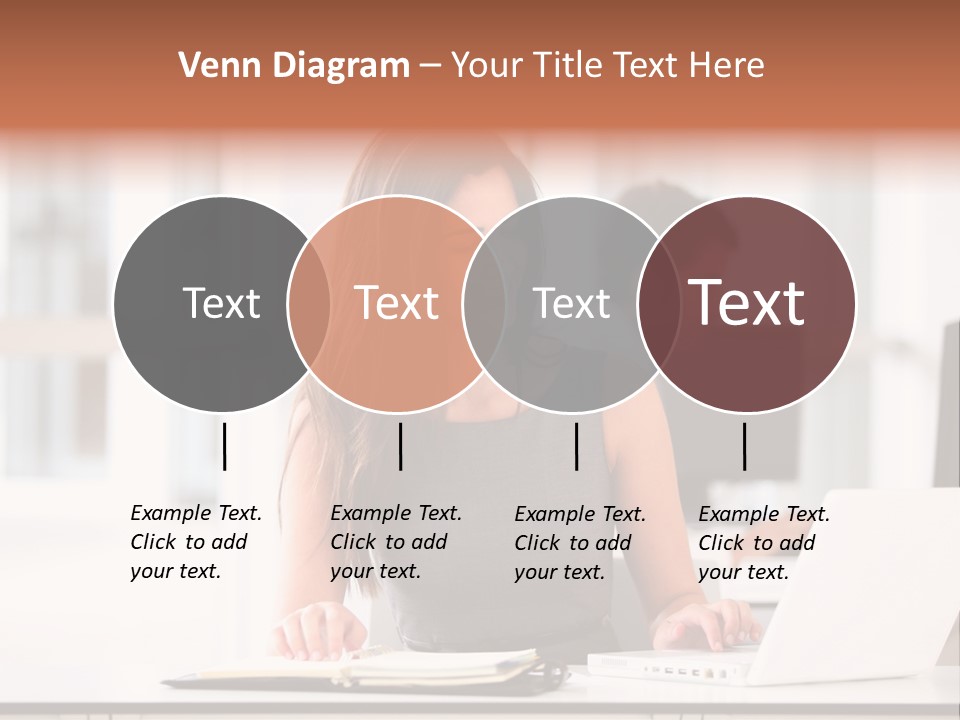 Venn Diagram – Your Title Text Here

Text

Text

Text

Text

Example Text. Click to add your text.

Example Text. Click to add your text.

Example Text. Click to add your text.

Example Text. Click to add your text.